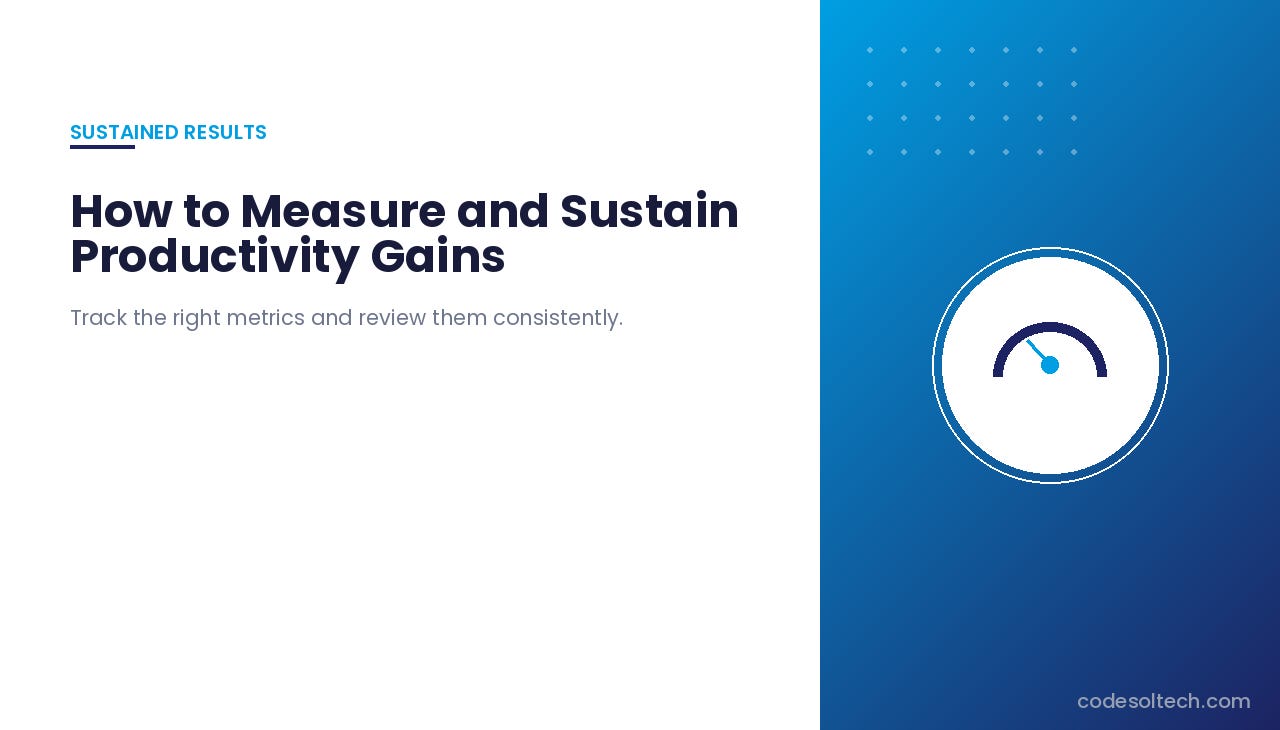 SUSTAINED RESULTS

How to Measure and Sustain Productivity Gains

Track the right metrics and review them consistently.

codesoltech.com